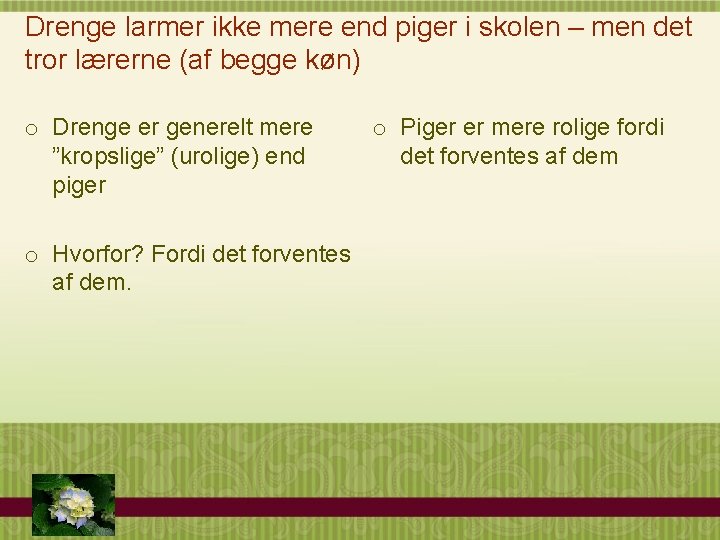 Drenge larmer ikke mere end piger i skolen – men det tror lærerne (af begge køn)

o Drenge er generelt mere ”kropslige” (urolige) end piger

o Hvorfor? Fordi det forventes af dem.

o Piger er mere rolige fordi det forventes af dem